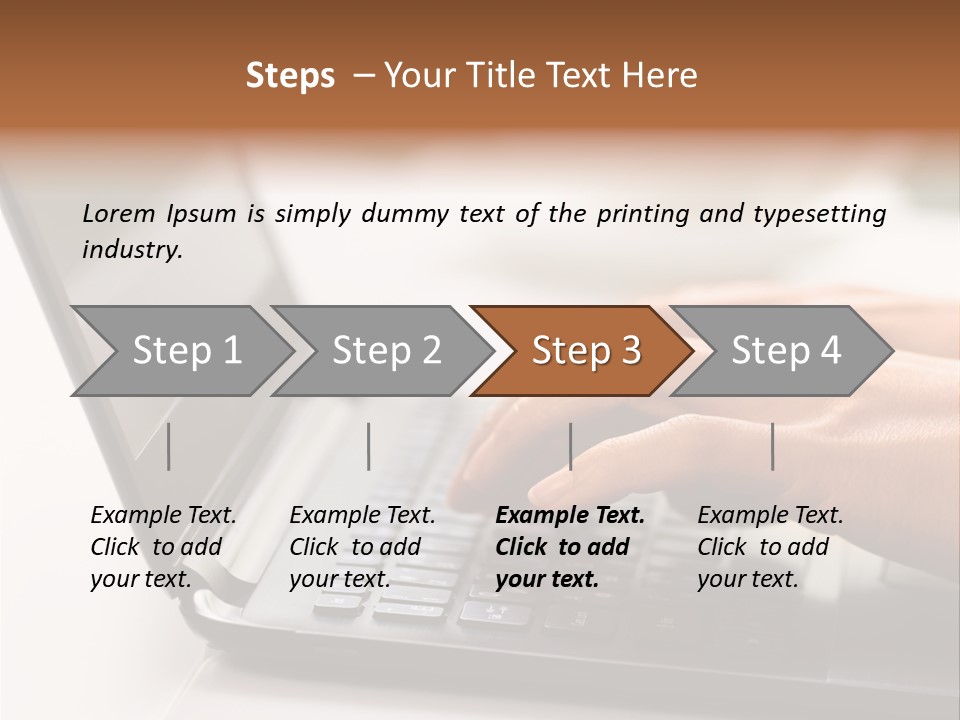 Steps – Your Title Text Here

Lorem Ipsum is simply dummy text of the printing and typesetting industry.

Step 1

Step 2

Step 3

Step 4

Example Text. Click to add your text.

Example Text. Click to add your text.

Example Text. Click to add your text.

Example Text. Click to add your text.